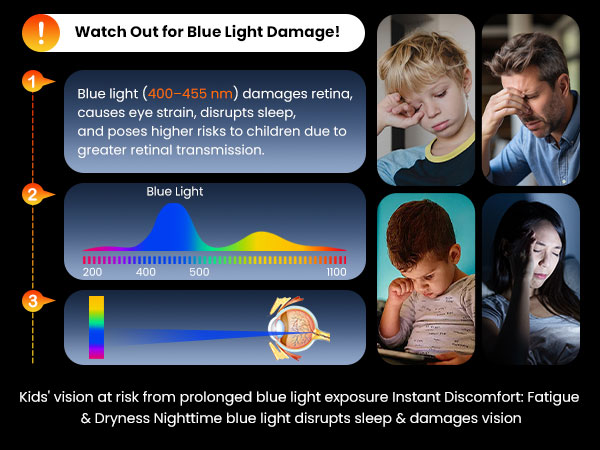 !

Watch Out for Blue Light Damage!

1

Blue light (400–455 nm) damages retina, causes eye strain, disrupts sleep, and poses higher risks to children due to greater retinal transmission.

2

Blue Light

200 400 500 1100

3

Kids' vision at risk from prolonged blue light exposure Instant Discomfort: Fatigue & Dryness Nighttime blue light disrupts sleep & damages vision